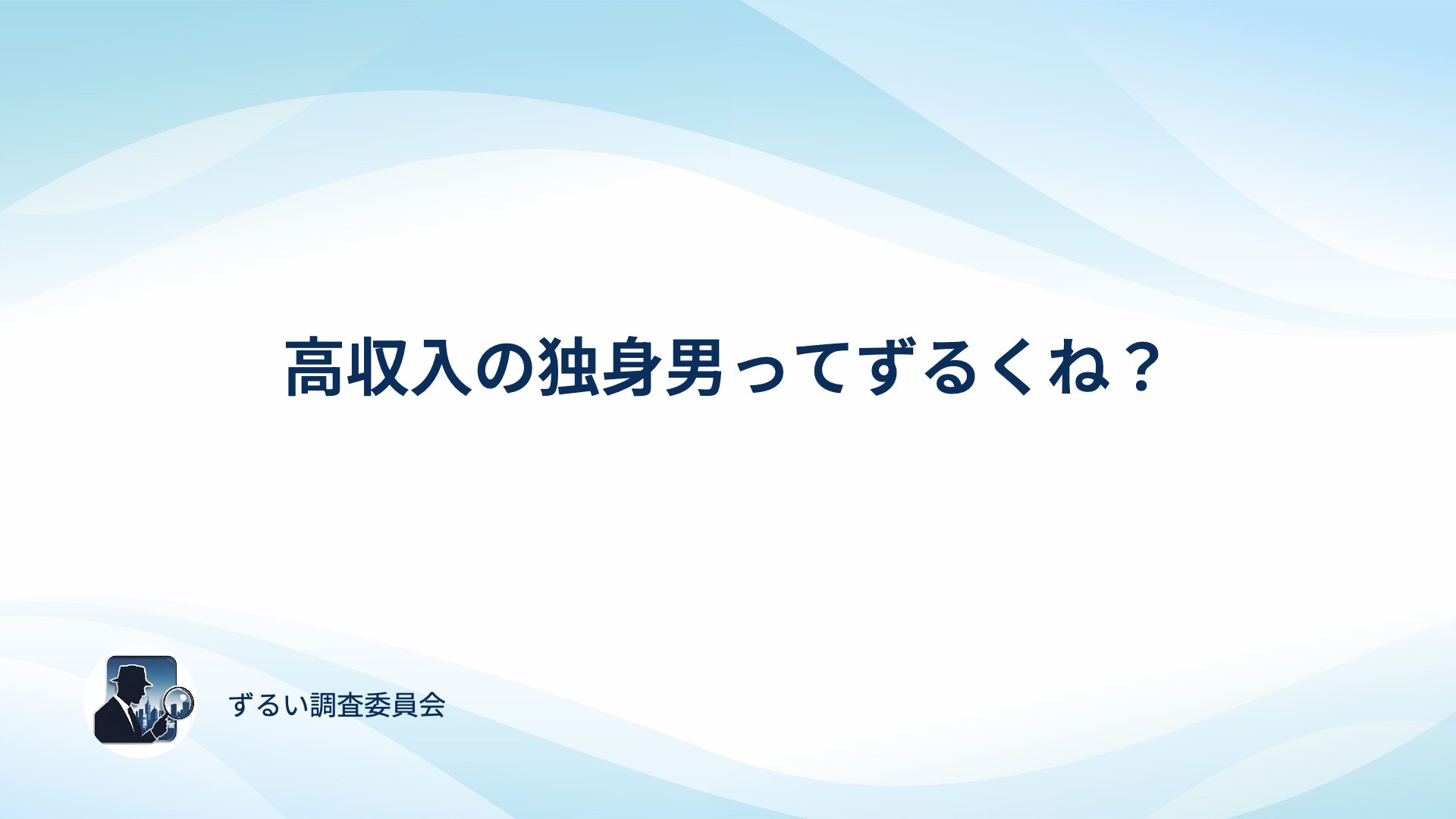 高収入の独身男ってずるくね？

ずるい調査委員会